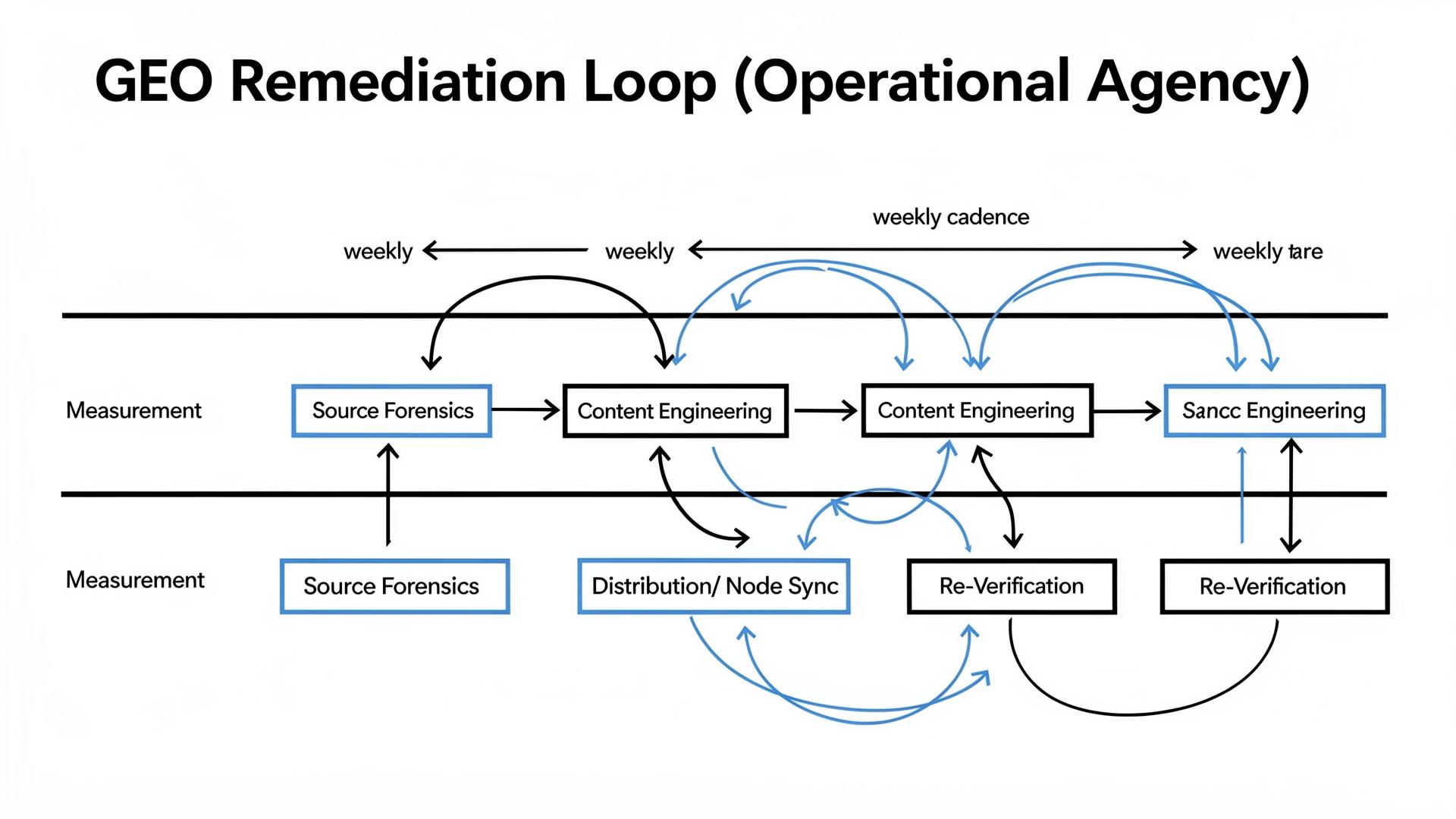 GEO Remediation Loop (Operational Agency)

weekly cadence

weekly

weekly

weekly tare

Measurement

Source Forensics

Content Engineering

Content Engineering

Sancc Engineering

Measurement

Source Forensics

Distribution/ Node Sync

Re-Verification

Re-Verification